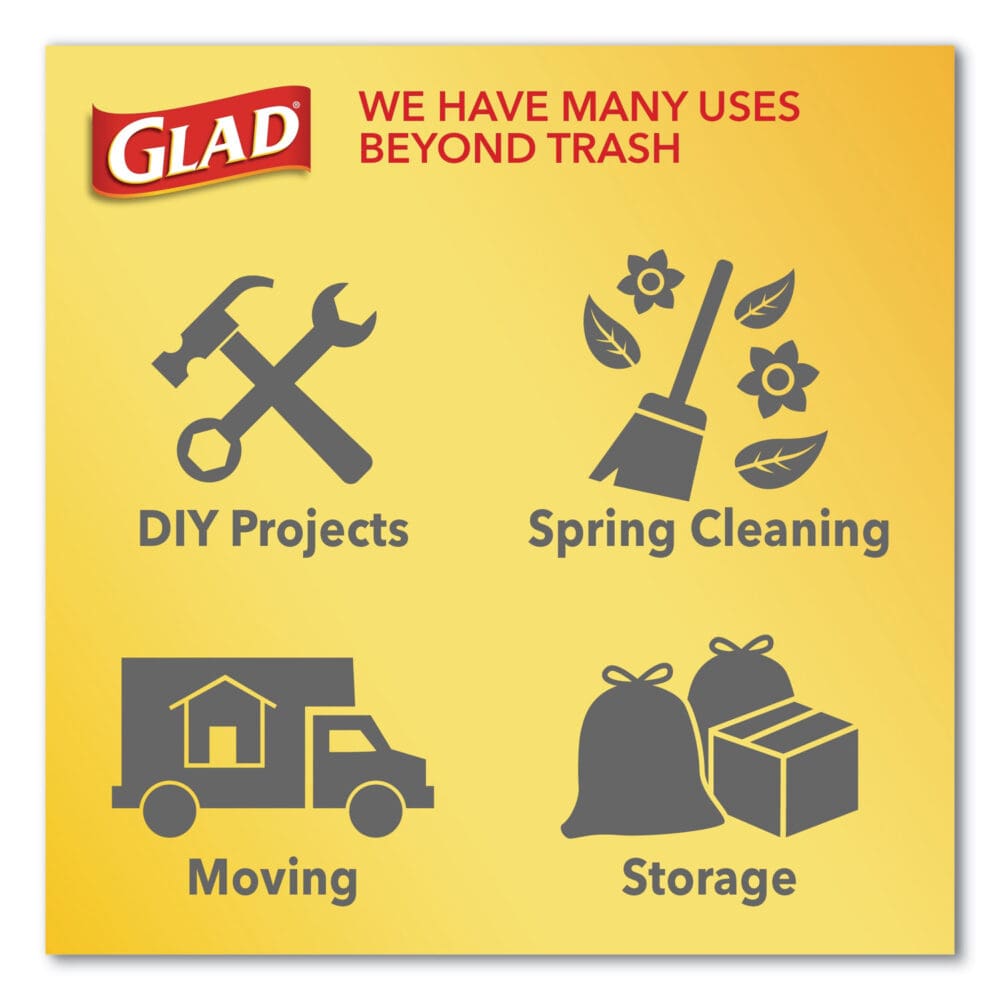 GLAD

WE HAVE MANY USES BEYOND TRASH

DIY Projects

Spring Cleaning

Moving

Storage